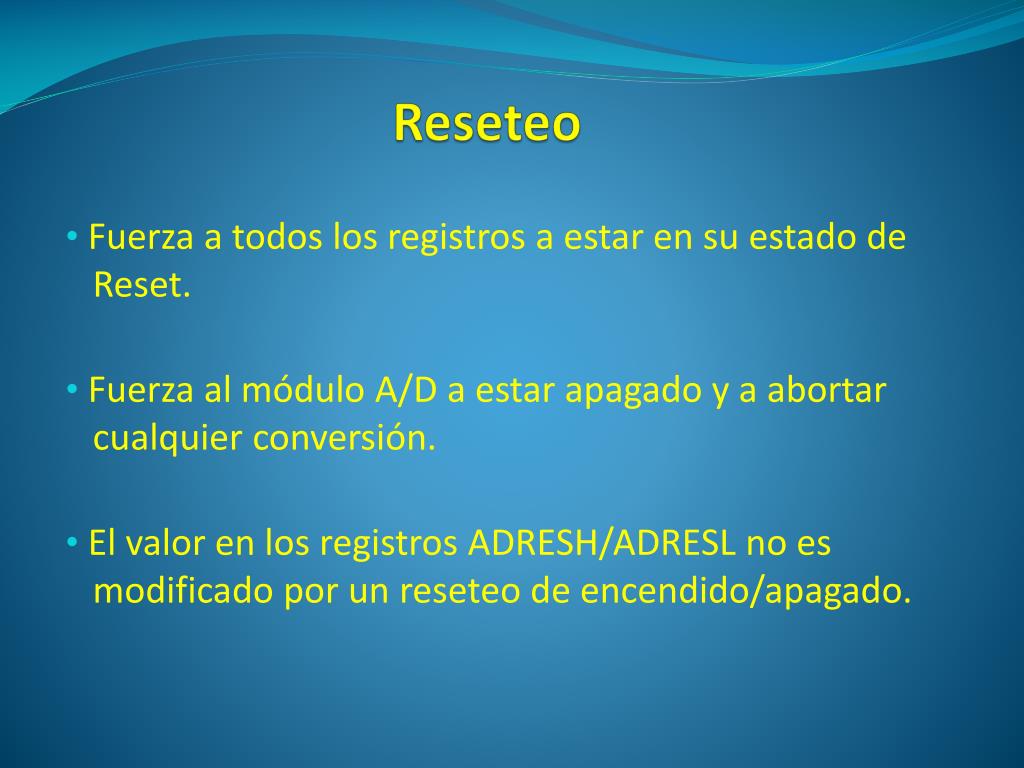 Reseteo

• Fuerza a todos los registros a estar en su estado de Reset.

• Fuerza al módulo A/D a estar apagado y a abortar cualquier conversión.

• El valor en los registros ADRESH/ADRESL no es modificado por un reseteo de encendido/apagado.